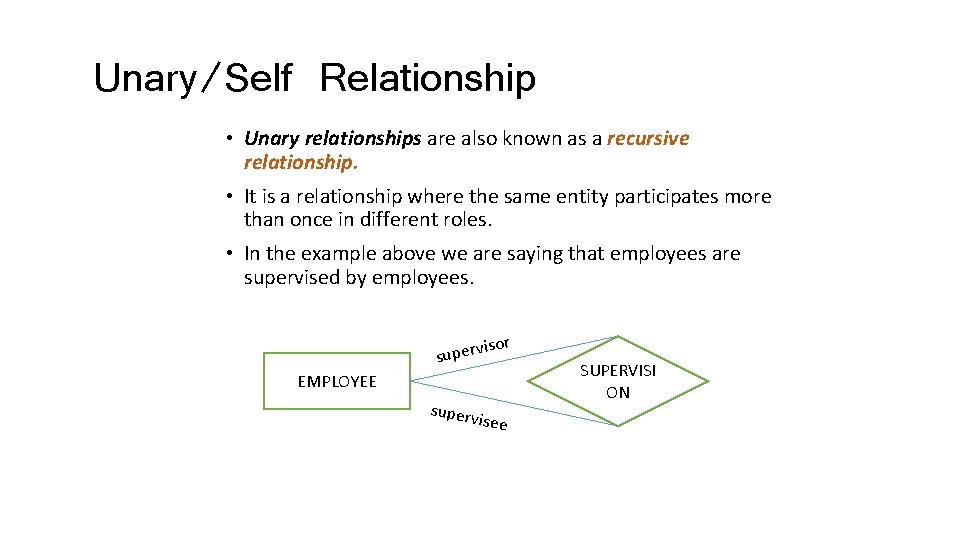 Unary／Self Relationship

• Unary relationships are also known as a recursive relationship.

• It is a relationship where the same entity participates more than once in different roles.

• In the example above we are saying that employees are supervised by employees.

EMPLOYEE

supervisor

supervisee

SUPERVISI ON